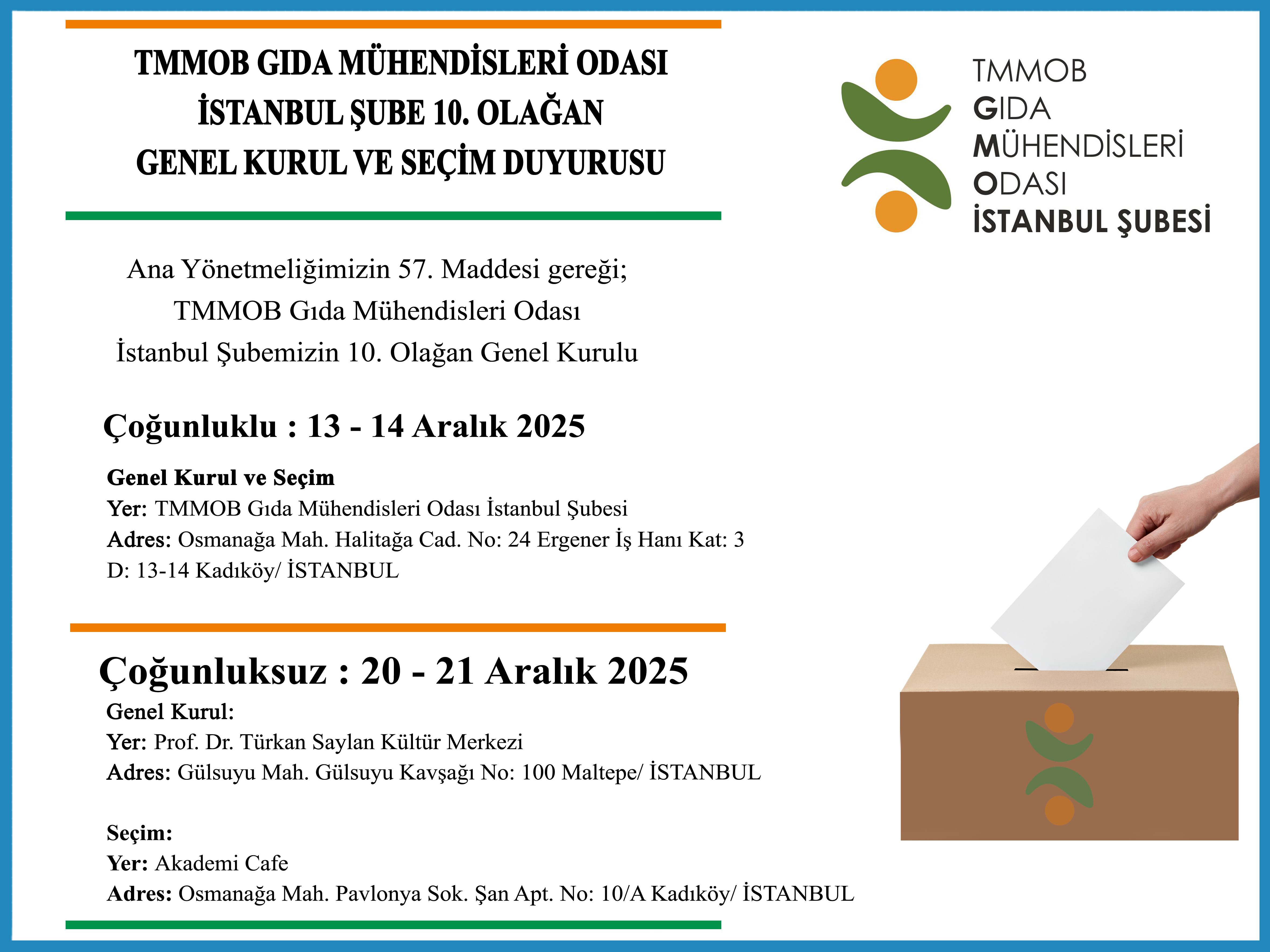 TMMOB GIDA MÜHENDİSLERİ ODASI
İSTANBUL ŞUBE 10. OLAĞAN
GENEL KURUL VE SEÇİM DUYURUSU

TMMOB
GIDA
MÜHENDİSLERİ
ODASI
İSTANBUL ŞUBESİ

Ana Yönetmeliğimizin 57. Maddesi gereği;
TMMOB Gıda Mühendisleri Odası
İstanbul Şubemizin 10. Olağan Genel Kurulu

Çoğunluklu : 13 - 14 Aralık 2025

Genel Kurul ve Seçim
Yer: TMMOB Gıda Mühendisleri Odası İstanbul Şubesi
Adres: Osmanağa Mah. Halitağa Cad. No: 24 Ergener İş Hanı Kat: 3 D: 13-14 Kadıköy/ İSTANBUL

Çoğunluksuz : 20 - 21 Aralık 2025
Genel Kurul:
Yer: Prof. Dr. Türkan Saylan Kültür Merkezi
Adres: Gülsuyu Mah. Gülsuyu Kavşağı No: 100 Maltepe/ İSTANBUL

Seçim:
Yer: Akademi Cafe
Adres: Osmanağa Mah. Pavlonya Sok. Şan Apt. No: 10/A Kadıköy/ İSTANBUL